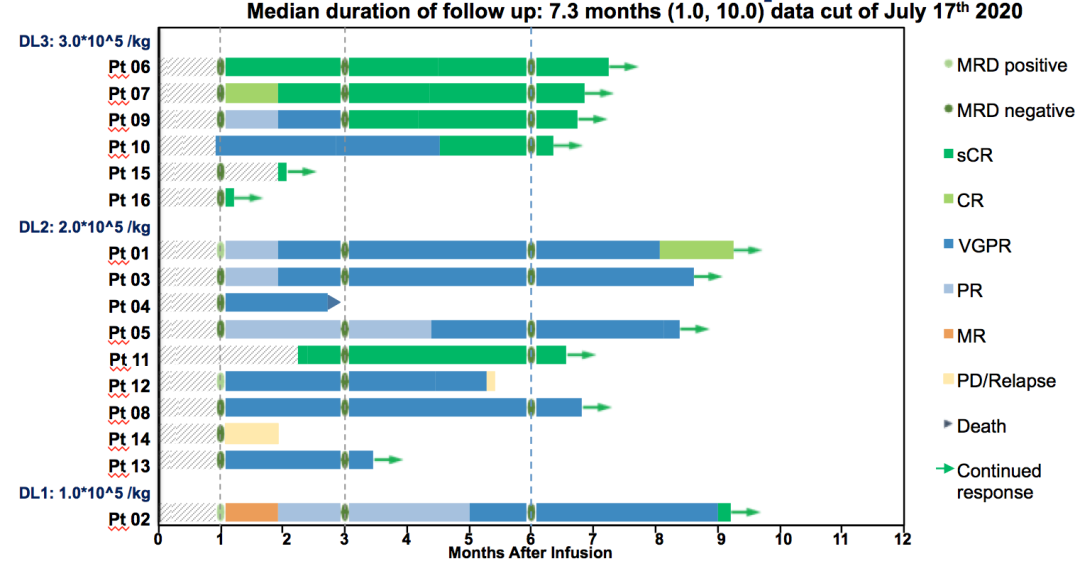 Median duration of follow up: 7.3 months (1.0, 10.0) data cut of July 17th 2020

DL3: 3.0*10^5 /kg
Pt 06
Pt 07
Pt 09
Pt 10
Pt 15
Pt 16
DL2: 2.0*10^5 /kg
Pt 01
Pt 03
Pt 04
Pt 05
Pt 11
Pt 12
Pt 08
Pt 14
Pt 13
DL1: 1.0*10^5 /kg
Pt 02

0 1 2 3 4 5 6 7 8 9 10 11 12
Months After Infusion

MRD positive
MRD negative
sCR
CR
VGPR
PR
MR
PD/Relapse
Death
Continued response